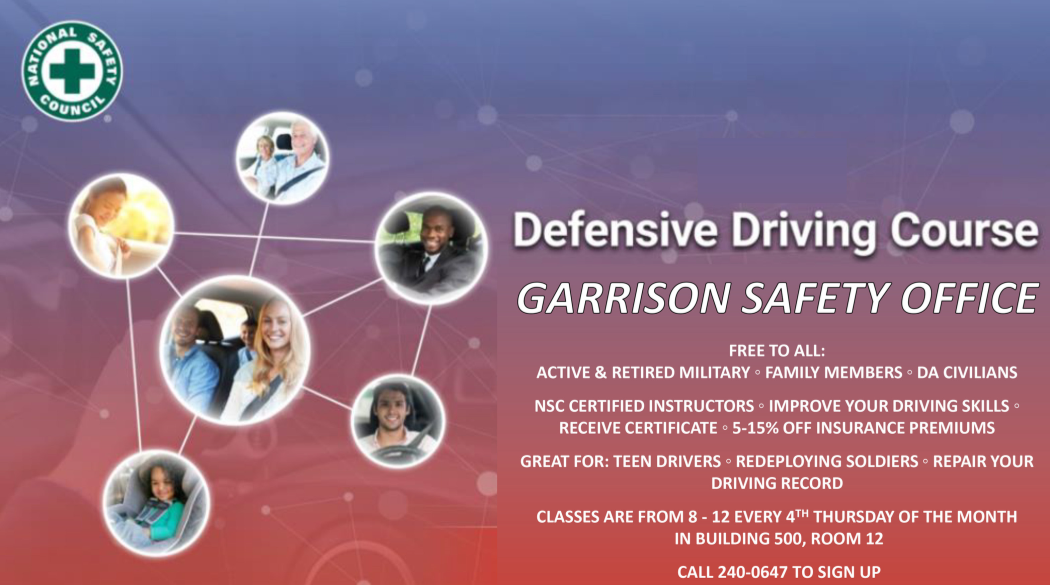 NATIONAL SAFETY COUNCIL

Defensive Driving Course

GARRISON SAFETY OFFICE

FREE TO ALL:
ACTIVE & RETIRED MILITARY ◦ FAMILY MEMBERS ◦ DA CIVILIANS

NSC CERTIFIED INSTRUCTORS ◦ IMPROVE YOUR DRIVING SKILLS ◦ RECEIVE CERTIFICATE ◦ 5-15% OFF INSURANCE PREMIUMS

GREAT FOR: TEEN DRIVERS ◦ REDEPLOYING SOLDIERS ◦ REPAIR YOUR DRIVING RECORD

CLASSES ARE FROM 8 - 12 EVERY 4$^{TH}$ THURSDAY OF THE MONTH IN BUILDING 500, ROOM 12

CALL 240-0647 TO SIGN UP